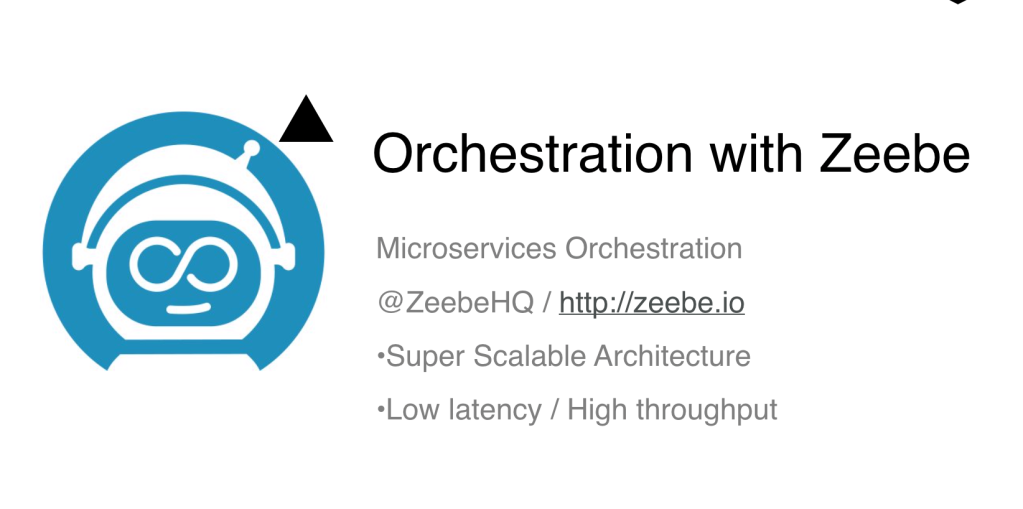 Orchestration with Zeebe

Microservices Orchestration

@ZeebeHQ / http://zeebe.io

•Super Scalable Architecture

•Low latency / High throughput